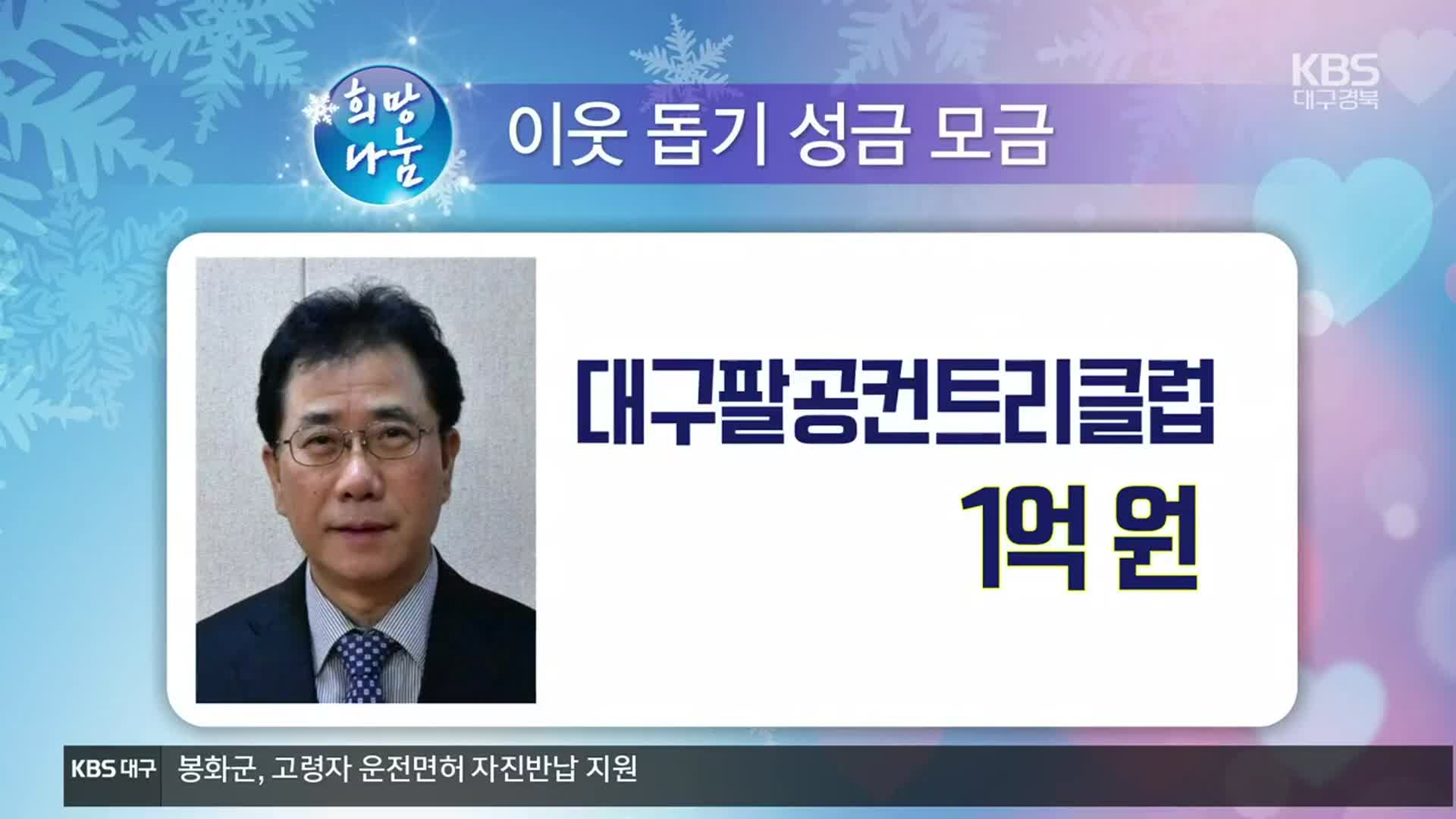 KBS
대구경북

희망 나눔

이웃 돕기 성금 모금

대구팔공컨트리클럽
1억 원

KBS 대구 봉화군, 고령자 운전면허 자진반납 지원